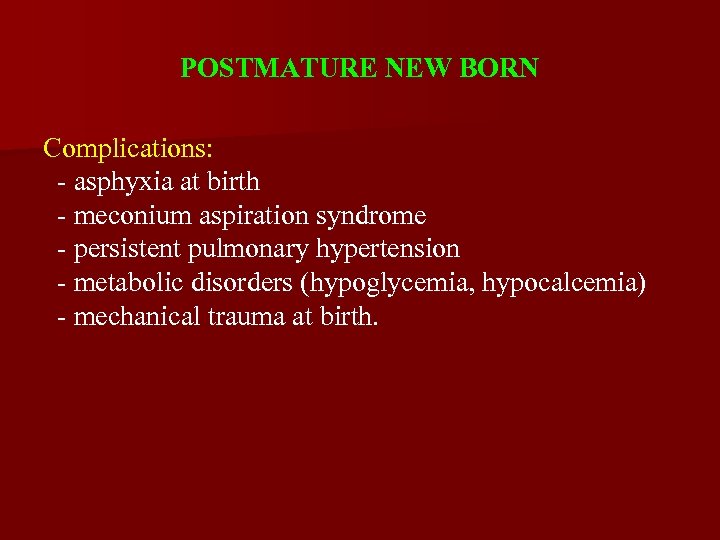 POSTMATURE NEW BORN

Complications:
- asphyxia at birth
- meconium aspiration syndrome
- persistent pulmonary hypertension
- metabolic disorders (hypoglycemia, hypocalcemia)
- mechanical trauma at birth.